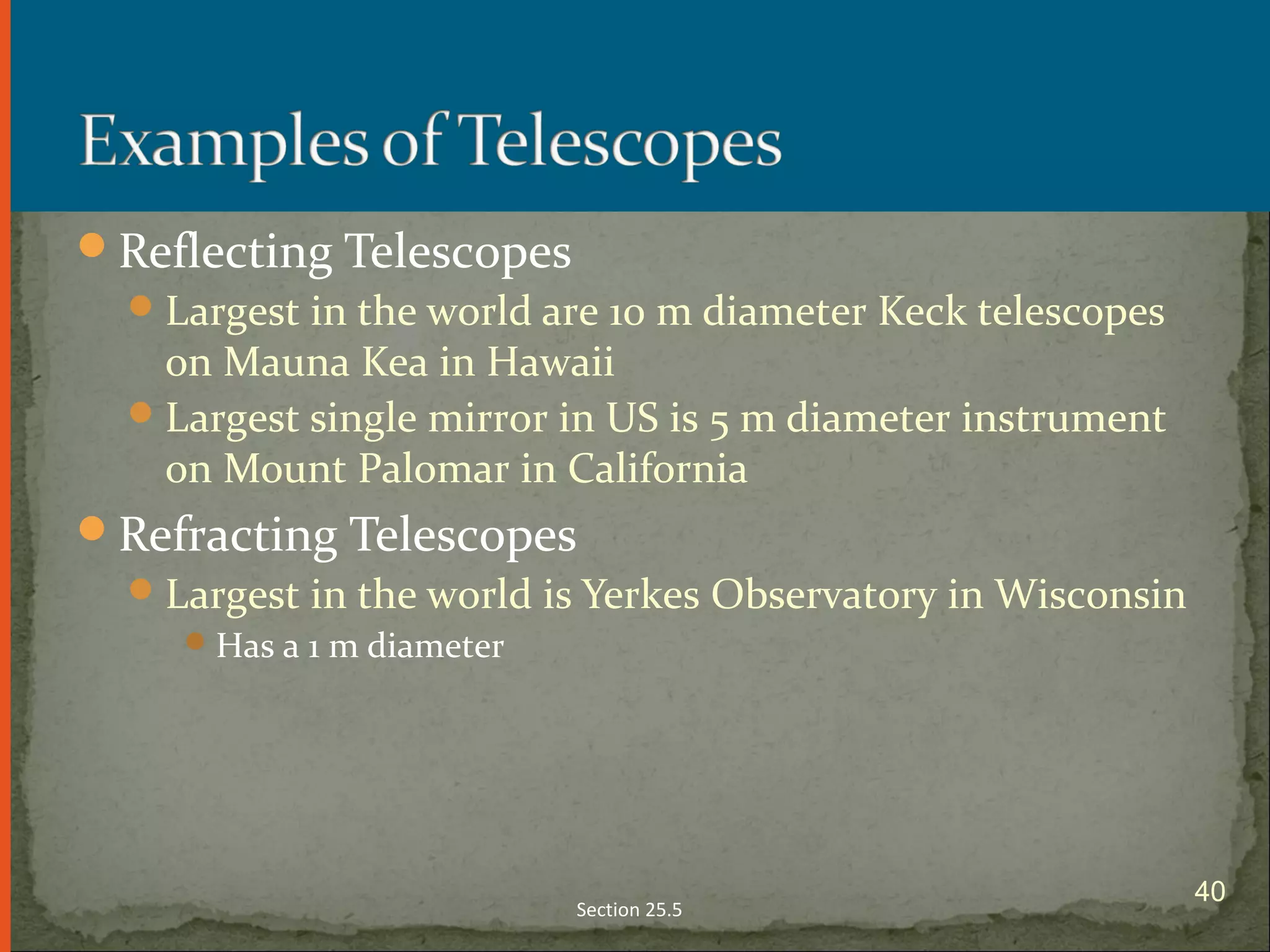 Examples of Telescopes

Reflecting Telescopes
Largest in the world are 10 m diameter Keck telescopes on Mauna Kea in Hawaii
Largest single mirror in US is 5 m diameter instrument on Mount Palomar in California

Refracting Telescopes
Largest in the world is Yerkes Observatory in Wisconsin
Has a 1 m diameter

Section 25.5

40